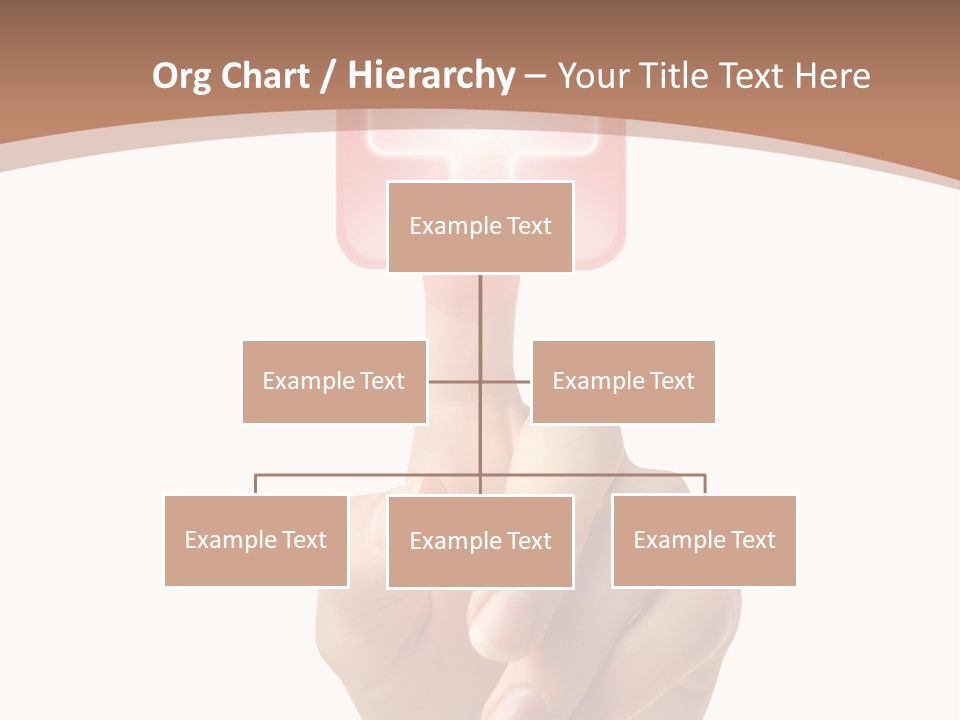 Org Chart / Hierarchy – Your Title Text Here

Example Text

Example Text

Example Text

Example Text

Example Text

Example Text